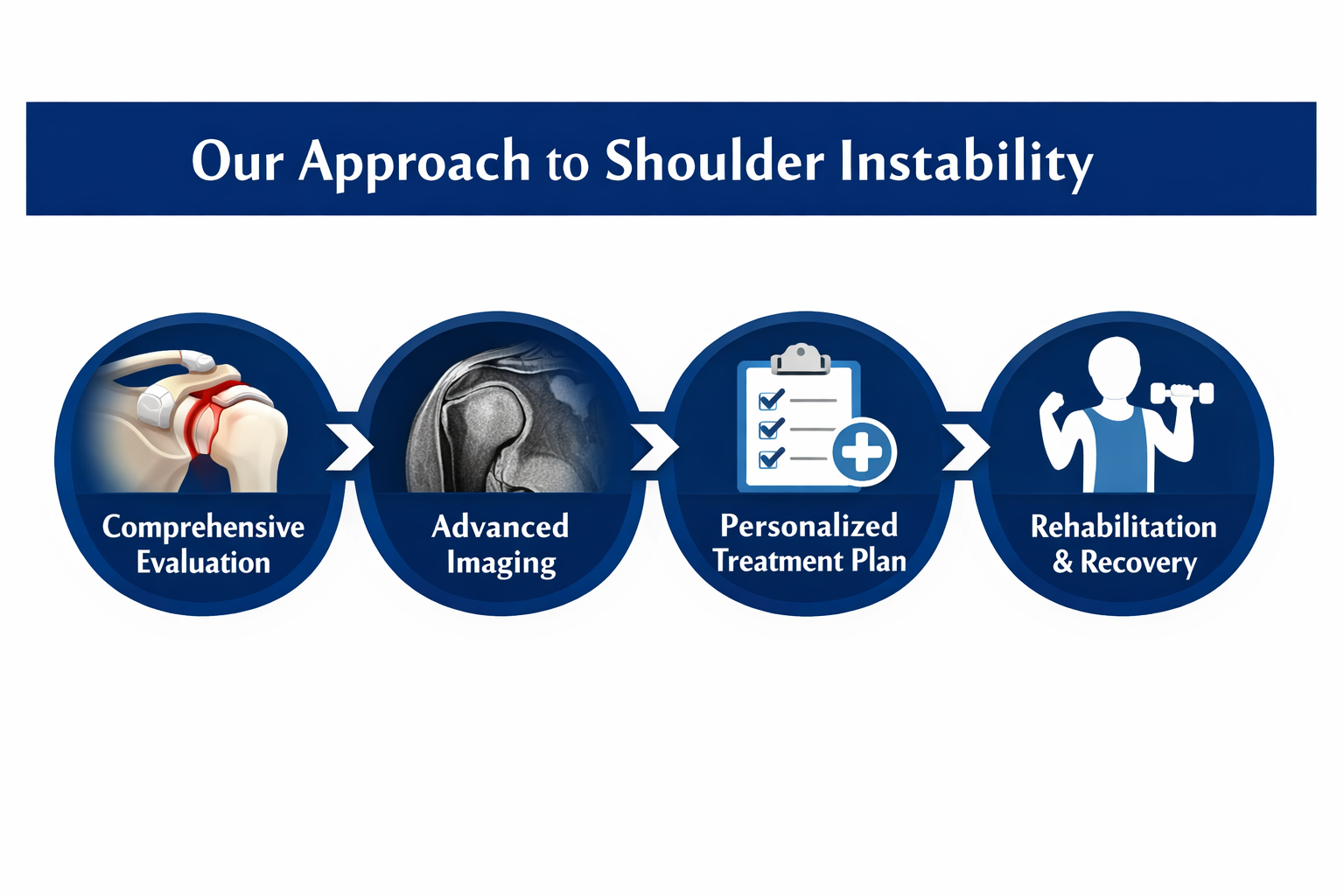 Our Approach to Shoulder Instability

Comprehensive Evaluation

Advanced Imaging

Personalized Treatment Plan

Rehabilitation & Recovery